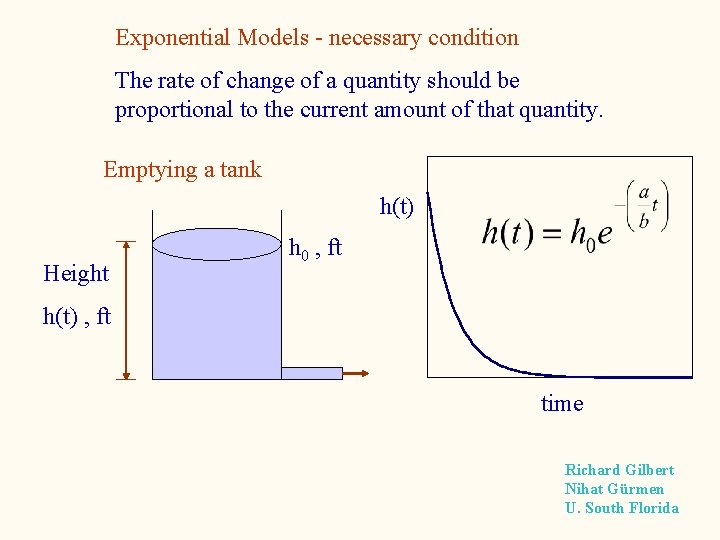 Exponential Models - necessary condition

The rate of change of a quantity should be proportional to the current amount of that quantity.

Emptying a tank

Height

h(t) , ft

$h_0$ , ft

h(t)

$h(t) = h_0 e^{-\left(\frac{a}{b}t\right)}$

time

Richard Gilbert
Nihat Gürmen
U. South Florida